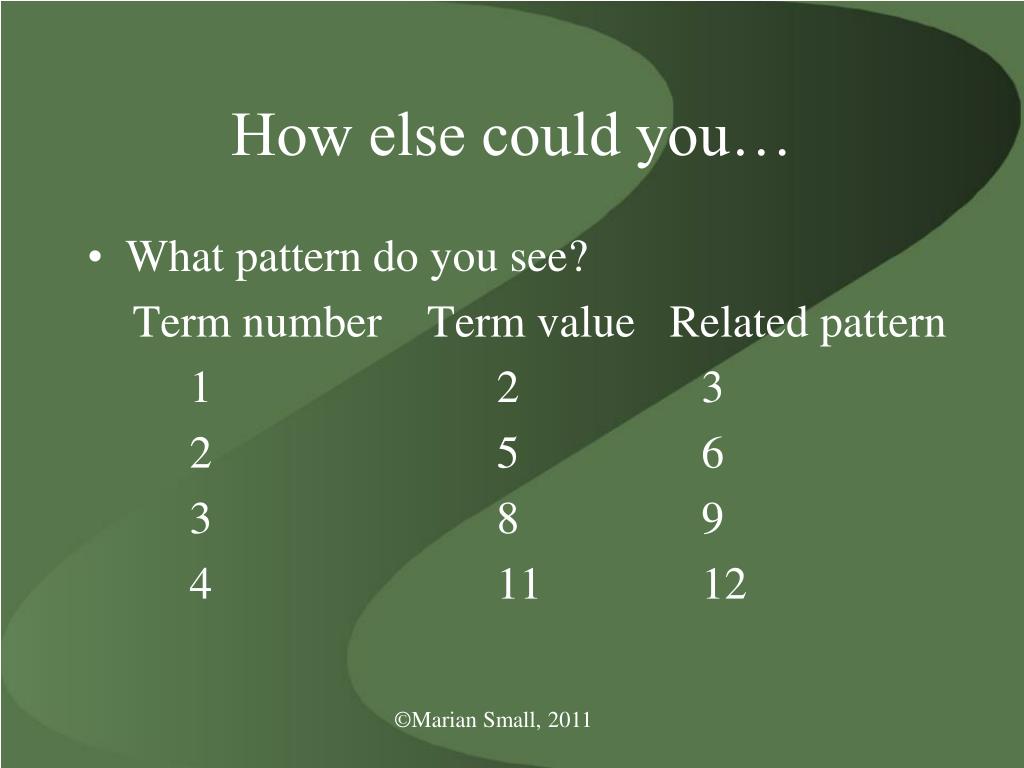 How else could you…

• What pattern do you see?

| Term number | Term value | Related pattern |
|---|---|---|
| 1 | 2 | 3 |
| 2 | 5 | 6 |
| 3 | 8 | 9 |
| 4 | 11 | 12 |

©Marian Small, 2011